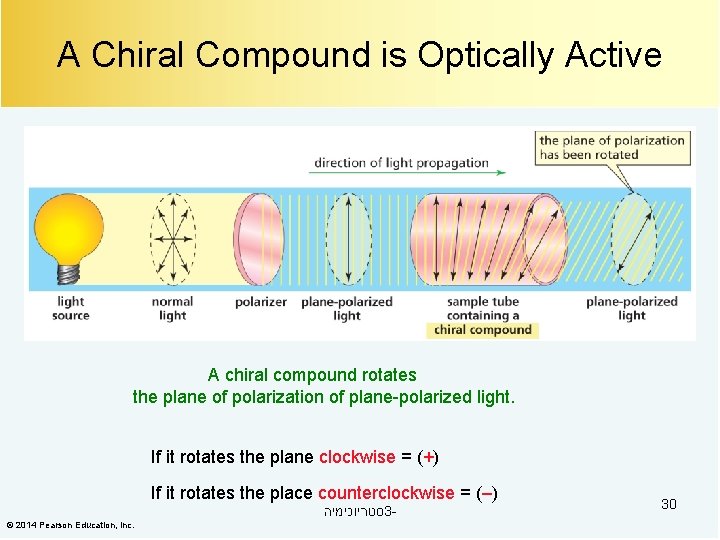 A Chiral Compound is Optically Active

the plane of polarization has been rotated

direction of light propagation

light source

normal light

polarizer

plane-polarized light

sample tube containing a chiral compound

plane-polarized light

A chiral compound rotates the plane of polarization of plane-polarized light.

If it rotates the plane clockwise = (+)

If it rotates the place counterclockwise = (–)

סטריוכימיה3-

30

© 2014 Pearson Education, Inc.